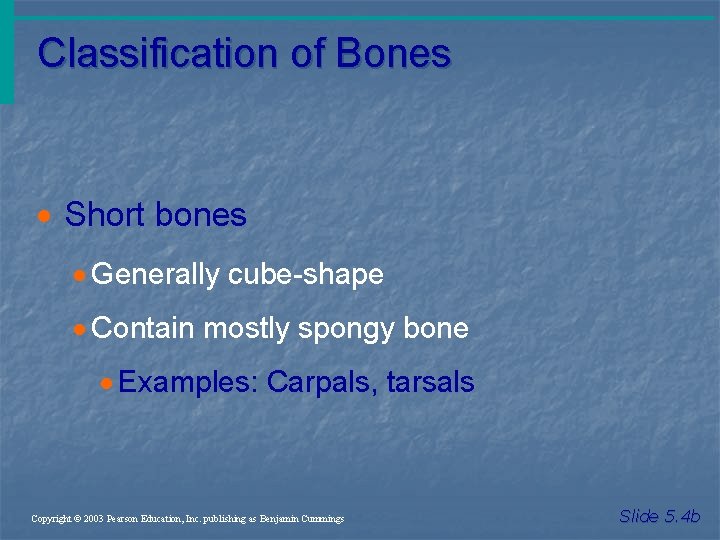 Classification of Bones

Short bones

Generally cube-shape

Contain mostly spongy bone

Examples: Carpals, tarsals

Copyright © 2003 Pearson Education, Inc. publishing as Benjamin Cummings

Slide 5.4b